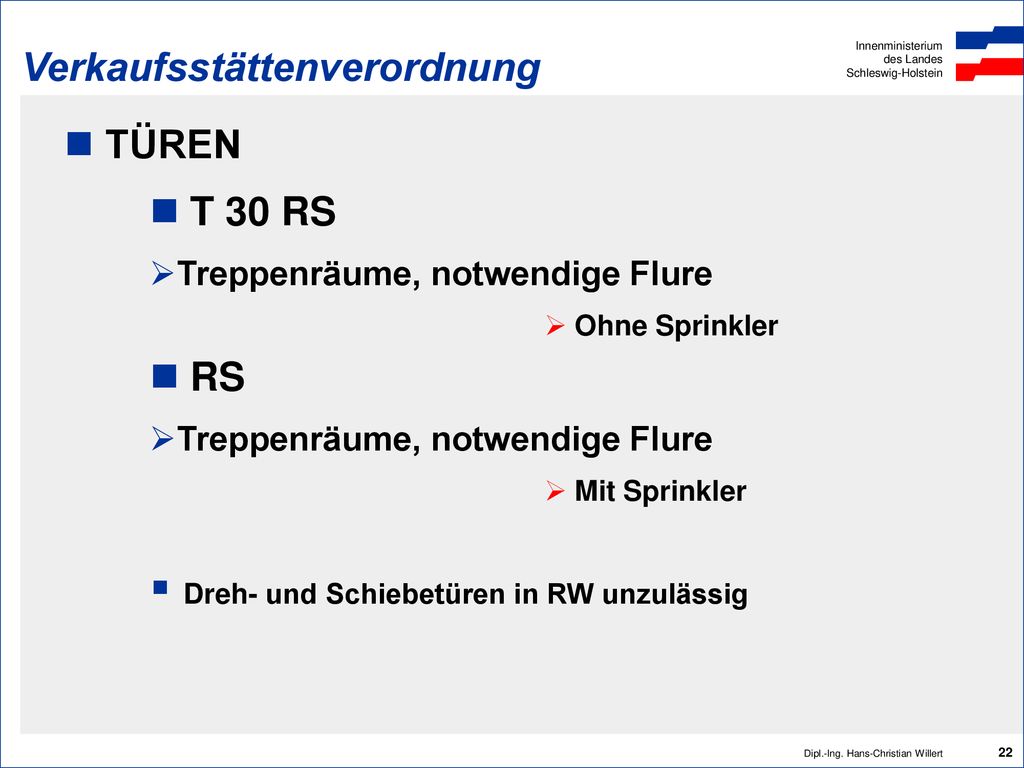 Verkaufsstättenverordnung

Innenministerium
des Landes
Schleswig-Holstein

TÜREN

T 30 RS

Treppenräume, notwendige Flure

Ohne Sprinkler

RS

Treppenräume, notwendige Flure

Mit Sprinkler

Dreh- und Schiebetüren in RW unzulässig

Dipl.-Ing. Hans-Christian Willert

22